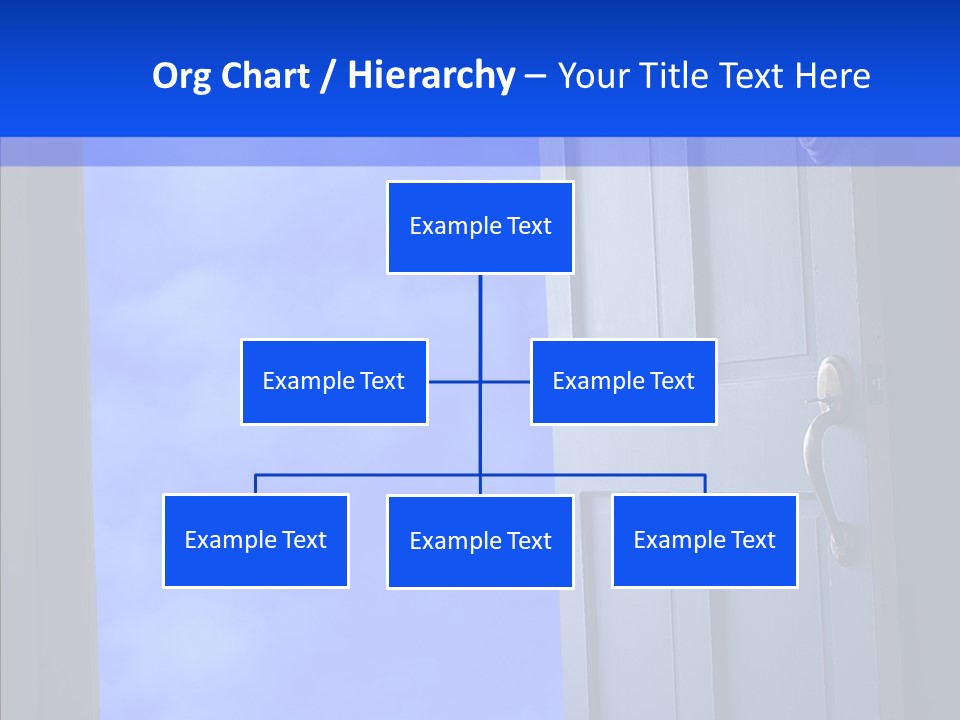 Org Chart / Hierarchy – Your Title Text Here

Example Text

Example Text

Example Text

Example Text

Example Text

Example Text